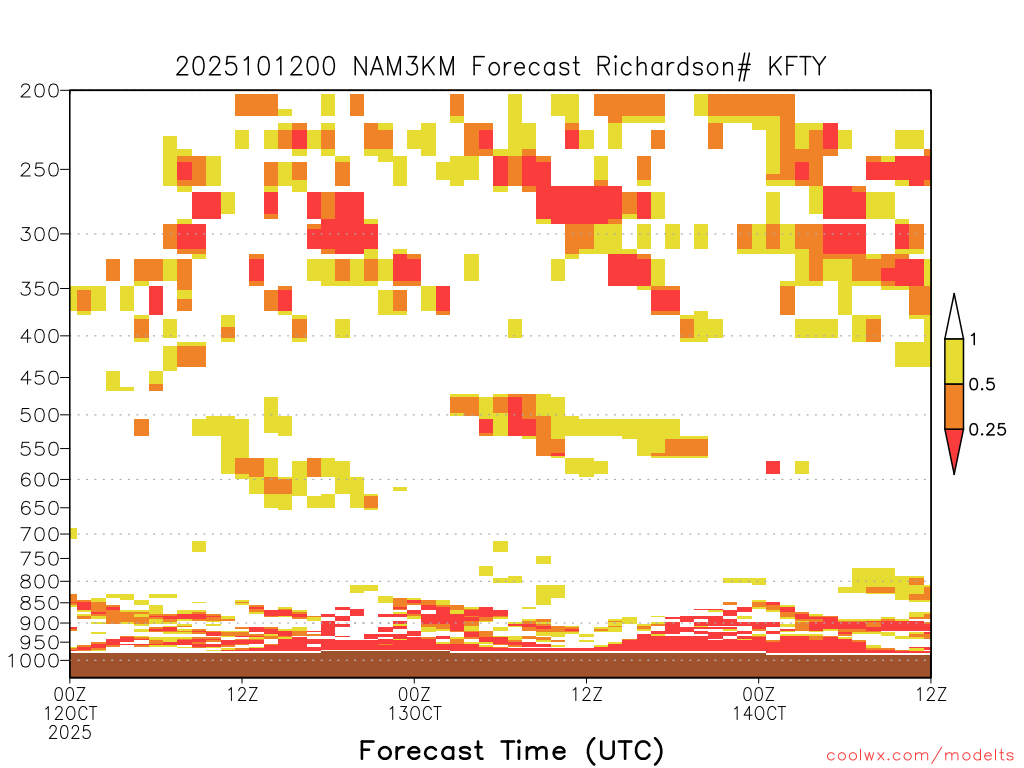 2025101200 NAM3KM Forecast Richardson# KFTY

200
250
300
350
400
450
500
550
600
650
700
750
800
850
900
950
1000

1
0.5
0.25

00Z
12OCT
2025

12Z

00Z
13OCT

12Z

00Z
14OCT

12Z

Forecast Time (UTC)

coolwx.com/modelts